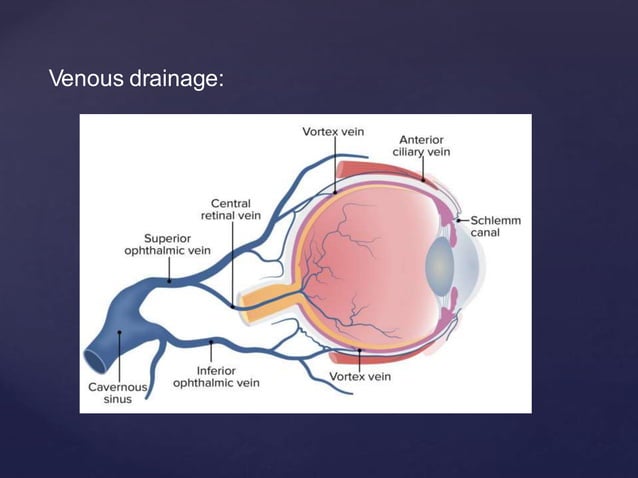 Venous drainage:

Vortex vein

Anterior ciliary vein

Central retinal vein

Schlemm canal

Superior ophthalmic vein

Cavernous sinus

Inferior ophthalmic vein

Vortex vein